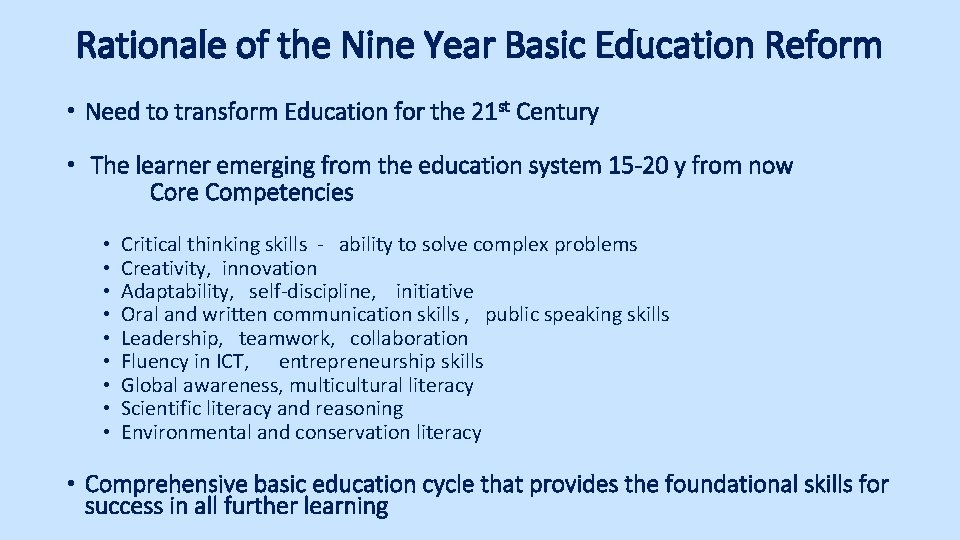 Rationale of the Nine Year Basic Education Reform

• Need to transform Education for the 21$^{st}$ Century

• The learner emerging from the education system 15-20 y from now
Core Competencies

• Critical thinking skills - ability to solve complex problems
• Creativity, innovation
• Adaptability, self-discipline, initiative
• Oral and written communication skills , public speaking skills
• Leadership, teamwork, collaboration
• Fluency in ICT, entrepreneurship skills
• Global awareness, multicultural literacy
• Scientific literacy and reasoning
• Environmental and conservation literacy

• Comprehensive basic education cycle that provides the foundational skills for success in all further learning